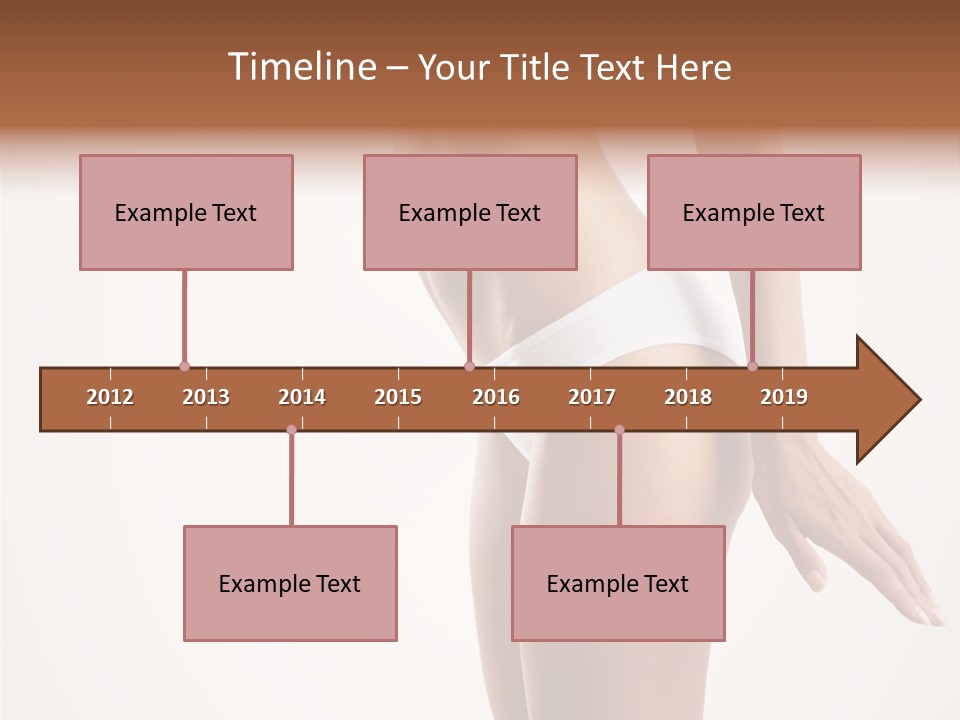 Timeline – Your Title Text Here

Example Text

Example Text

Example Text

2012 2013 2014 2015 2016 2017 2018 2019

Example Text

Example Text